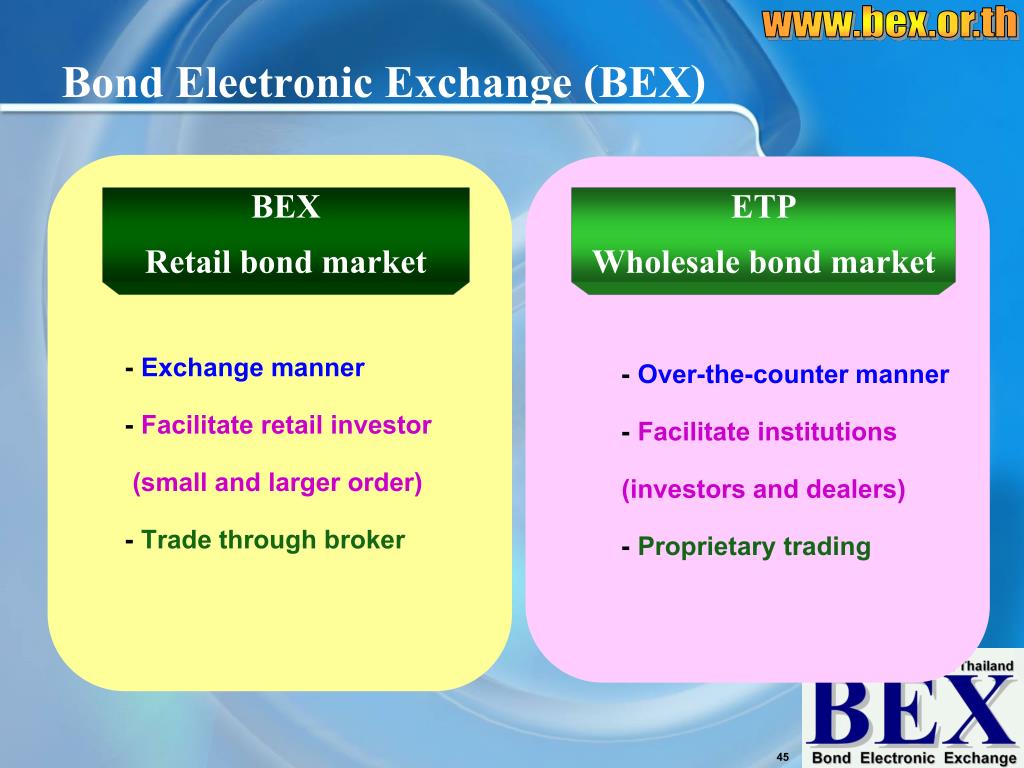 www.bex.or.th

Bond Electronic Exchange (BEX)

BEX
Retail bond market

- Exchange manner

- Facilitate retail investor

(small and larger order)

- Trade through broker

ETP
Wholesale bond market

- Over-the-counter manner

- Facilitate institutions

(investors and dealers)

- Proprietary trading

Thailand
BEX
Bond Electronic Exchange

45